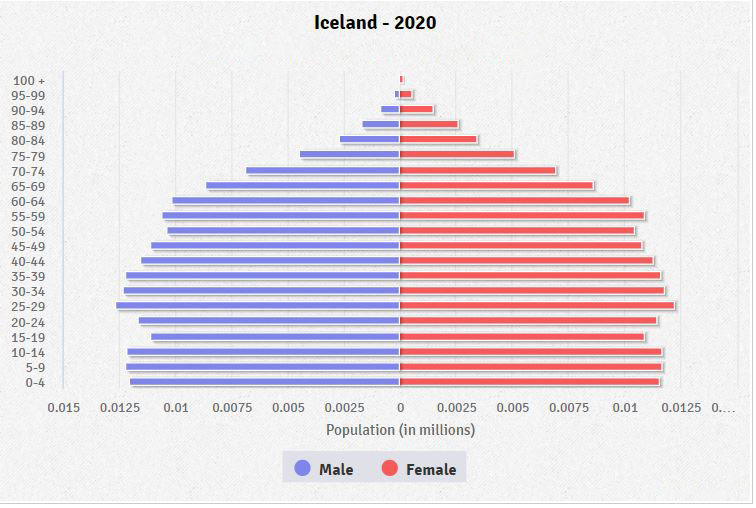 Iceland - 2020

100 +
95-99
90-94
85-89
80-84
75-79
70-74
65-69
60-64
55-59
50-54
45-49
40-44
35-39
30-34
25-29
20-24
15-19
10-14
5-9
0-4

0.015 0.0125 0.01 0.0075 0.005 0.0025 0 0.0025 0.005 0.0075 0.01 0.0125 0....

Population (in millions)

Male Female